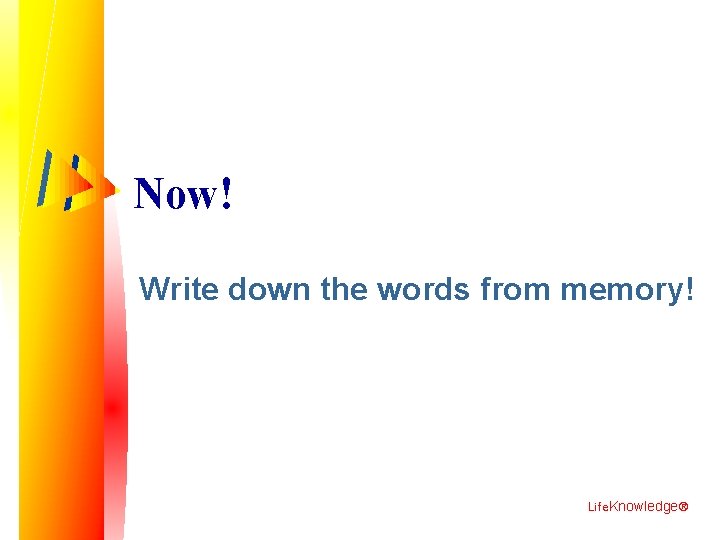 Now!

Write down the words from memory!

LifeKnowledge®